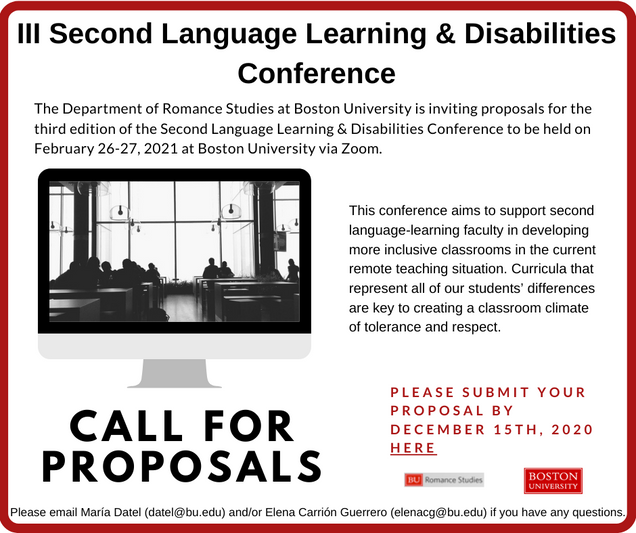 III Second Language Learning & Disabilities Conference

The Department of Romance Studies at Boston University is inviting proposals for the third edition of the Second Language Learning & Disabilities Conference to be held on February 26-27, 2021 at Boston University via Zoom.

This conference aims to support second language-learning faculty in developing more inclusive classrooms in the current remote teaching situation. Curricula that represent all of our students' differences are key to creating a classroom climate of tolerance and respect.

CALL FOR PROPOSALS

PLEASE SUBMIT YOUR PROPOSAL BY DECEMBER 15TH, 2020 HERE

BU Romance Studies

BOSTON UNIVERSITY

Please email María Datel (datel@bu.edu) and/or Elena Carrión Guerrero (elenacg@bu.edu) if you have any questions.